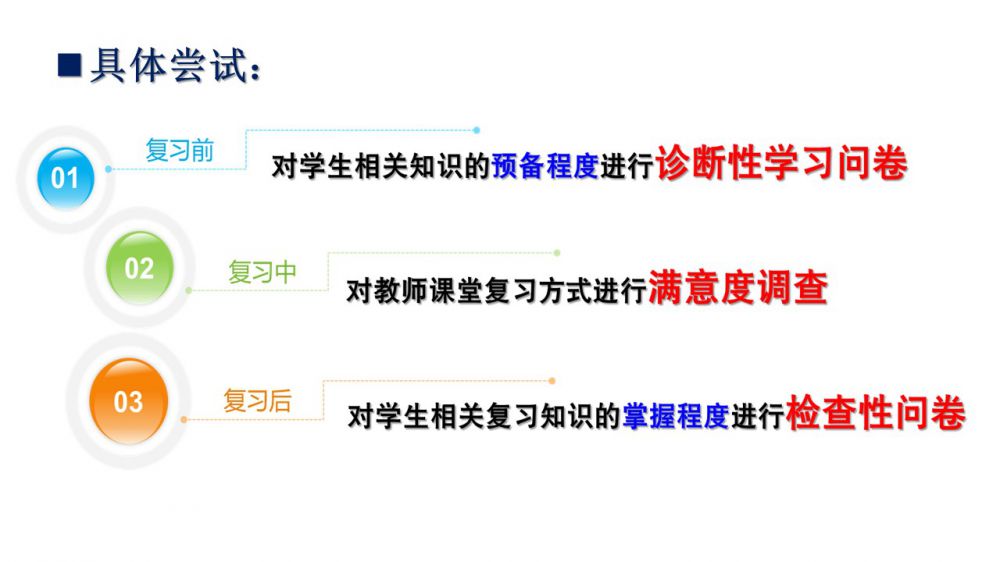 ■具体尝试：

01 复习前 对学生相关知识的预备程度进行诊断性学习问卷

02 复习中 对教师课堂复习方式进行满意度调查

03 复习后 对学生相关复习知识的掌握程度进行检查性问卷